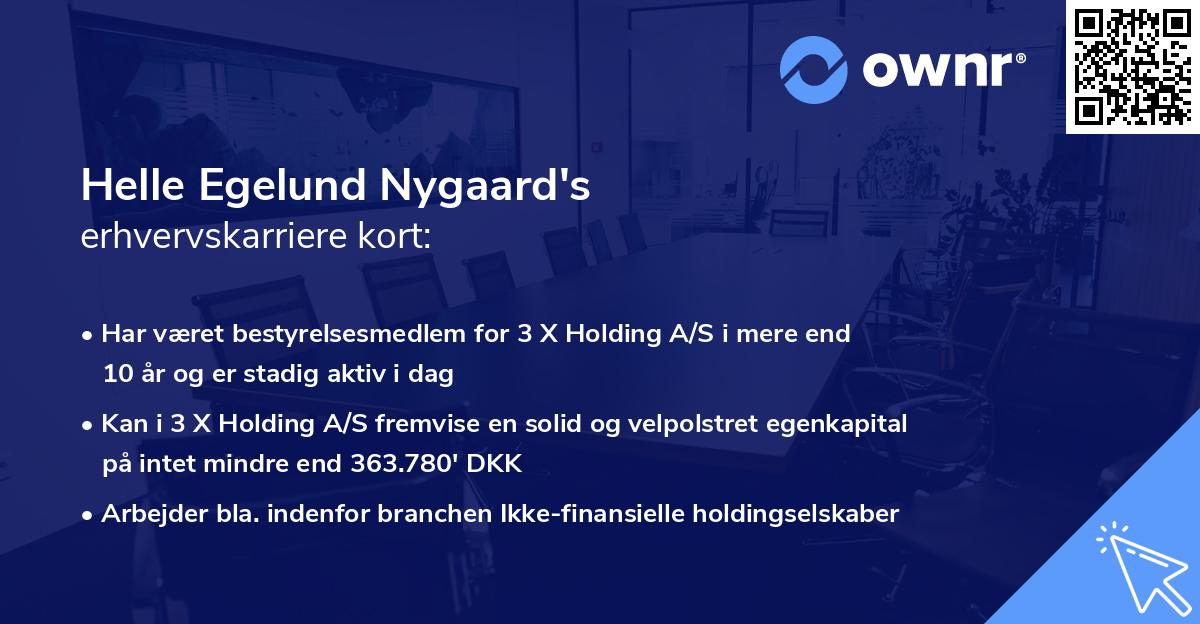 ownr®

Helle Egelund Nygaard's
erhvervskarriere kort:

• Har været bestyrelsesmedlem for 3 X Holding A/S i mere end 10 år og er stadig aktiv i dag

• Kan i 3 X Holding A/S fremvise en solid og velpolstret egenkapital på intet mindre end 363.780' DKK

• Arbejder bla. indenfor branchen Ikke-finansielle holdingselskaber